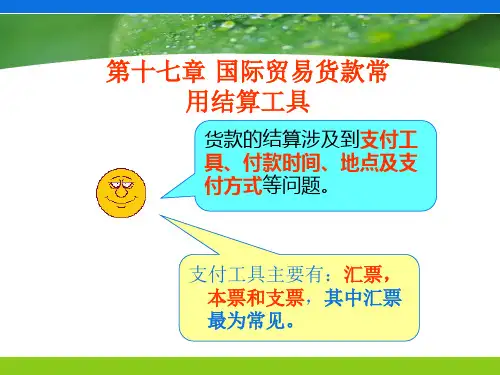 第十七章 国际贸易货款常用结算工具

货款的结算涉及到支付工具、付款时间、地点及支付方式等问题。

支付工具主要有：汇票，本票和支票，其中汇票最为常见。